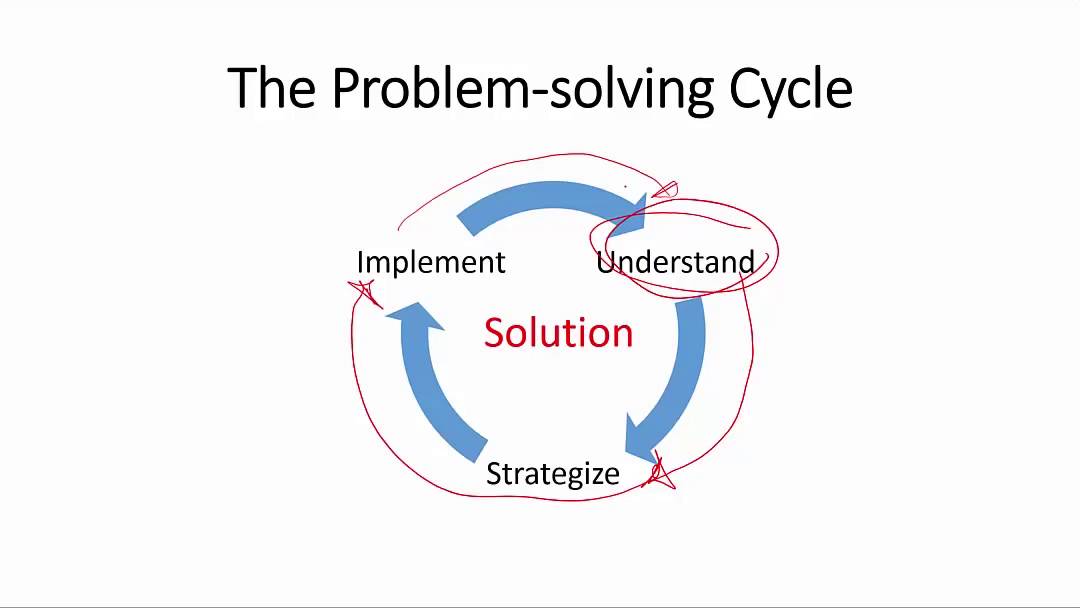 The Problem-solving Cycle

Implement

Understand

Solution

Strategize